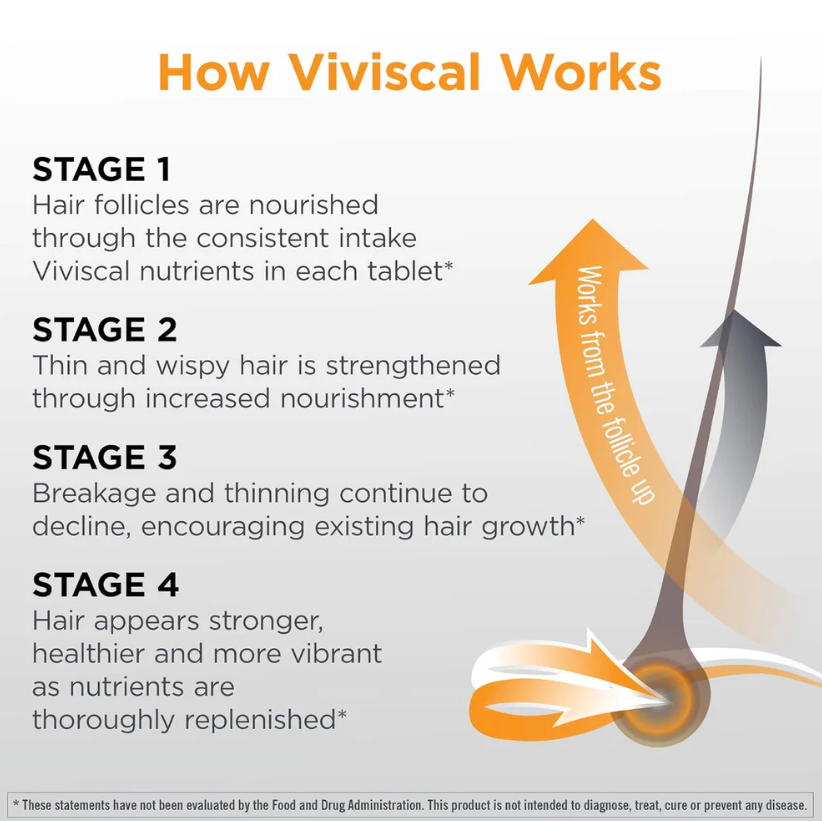 How Viviscal Works

STAGE 1
Hair follicles are nourished through the consistent intake Viviscal nutrients in each tablet*

STAGE 2
Thin and wispy hair is strengthened through increased nourishment*

STAGE 3
Breakage and thinning continue to decline, encouraging existing hair growth*

STAGE 4
Hair appears stronger, healthier and more vibrant as nutrients are thoroughly replenished*

Works from the follicle up

* These statements have not been evaluated by the Food and Drug Administration. This product is not intended to diagnose, treat, cure or prevent any disease.